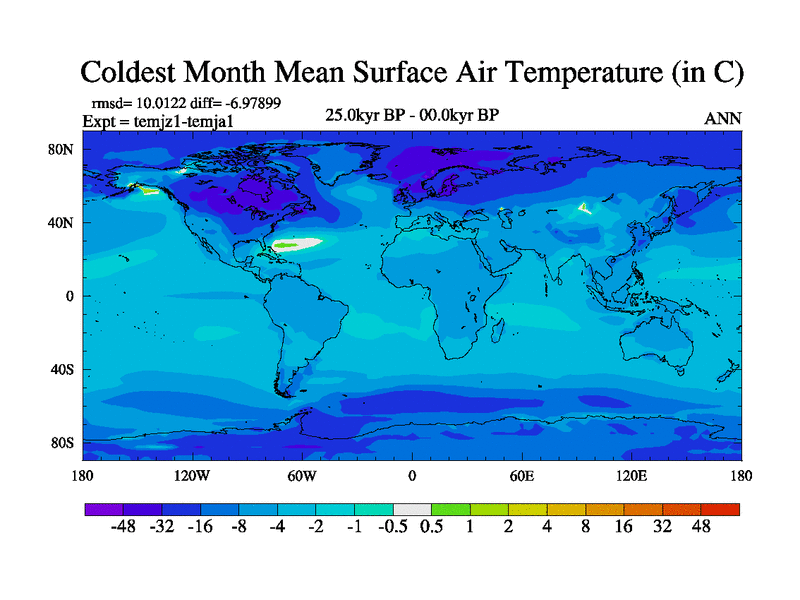 Coldest Month Mean Surface Air Temperature (in C)

rmsd= 10.0122 diff= -6.97899
Expt = temjz1-temja1

25.0kyr BP - 00.0kyr BP

ANN

80N
40N
0
40S
80S

180 120W 60W 0 60E 120E 180

-48 -32 -16 -8 -4 -2 -1 -0.5 0.5 1 2 4 8 16 32 48